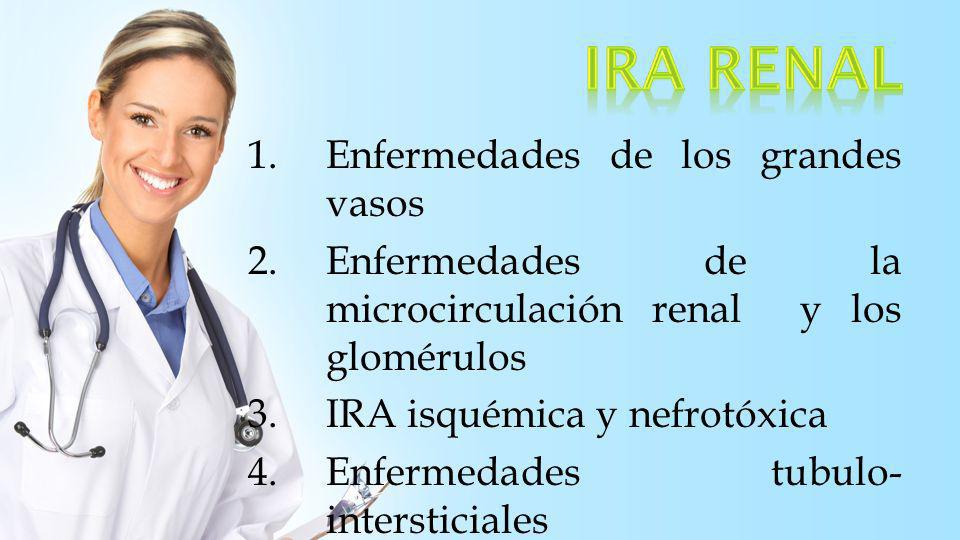 IRA RENAL

1. Enfermedades de los grandes vasos
2. Enfermedades de la microcirculación renal y los glomérulos
3. IRA isquémica y nefrotóxica
4. Enfermedades tubulo-intersticiales